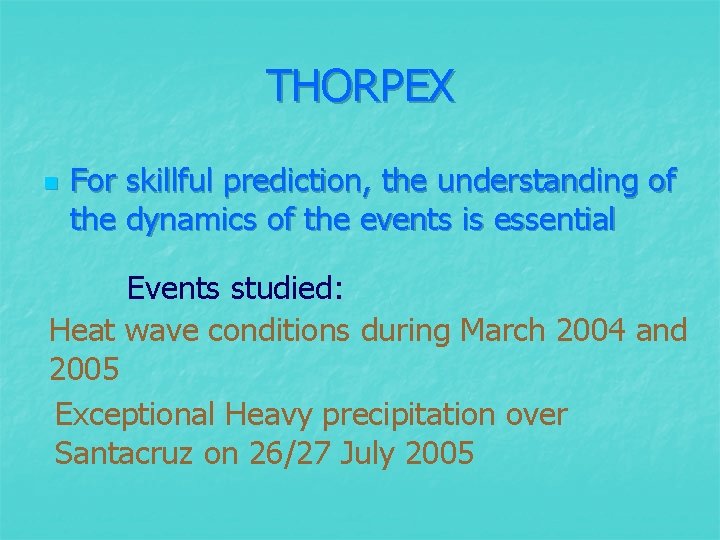 THORPEX

For skillful prediction, the understanding of the dynamics of the events is essential

Events studied:

Heat wave conditions during March 2004 and 2005

Exceptional Heavy precipitation over Santacruz on 26/27 July 2005